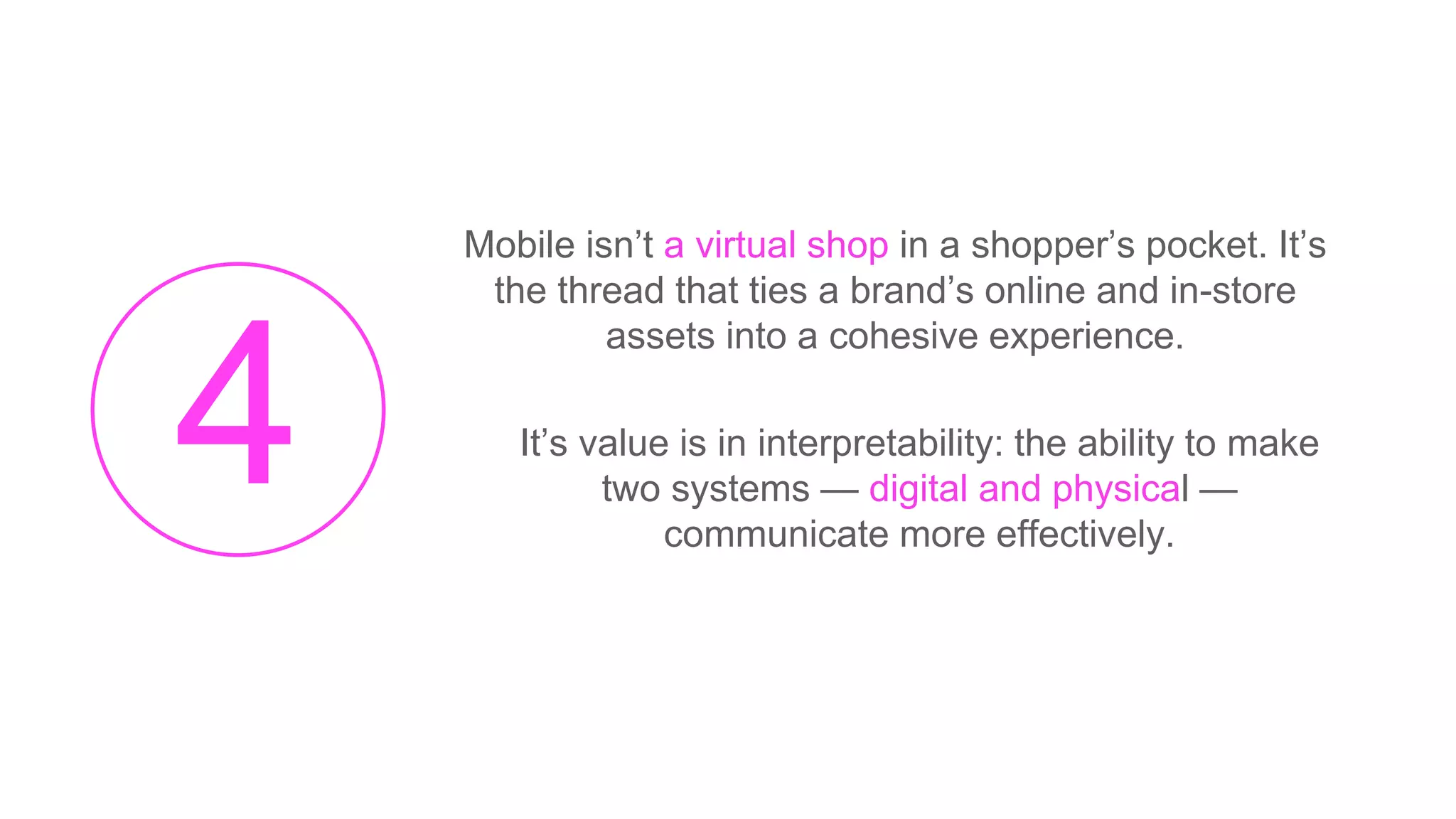 4

Mobile isn’t a virtual shop in a shopper’s pocket. It’s the thread that ties a brand’s online and in-store assets into a cohesive experience.

It’s value is in interpretability: the ability to make two systems — digital and physical — communicate more effectively.